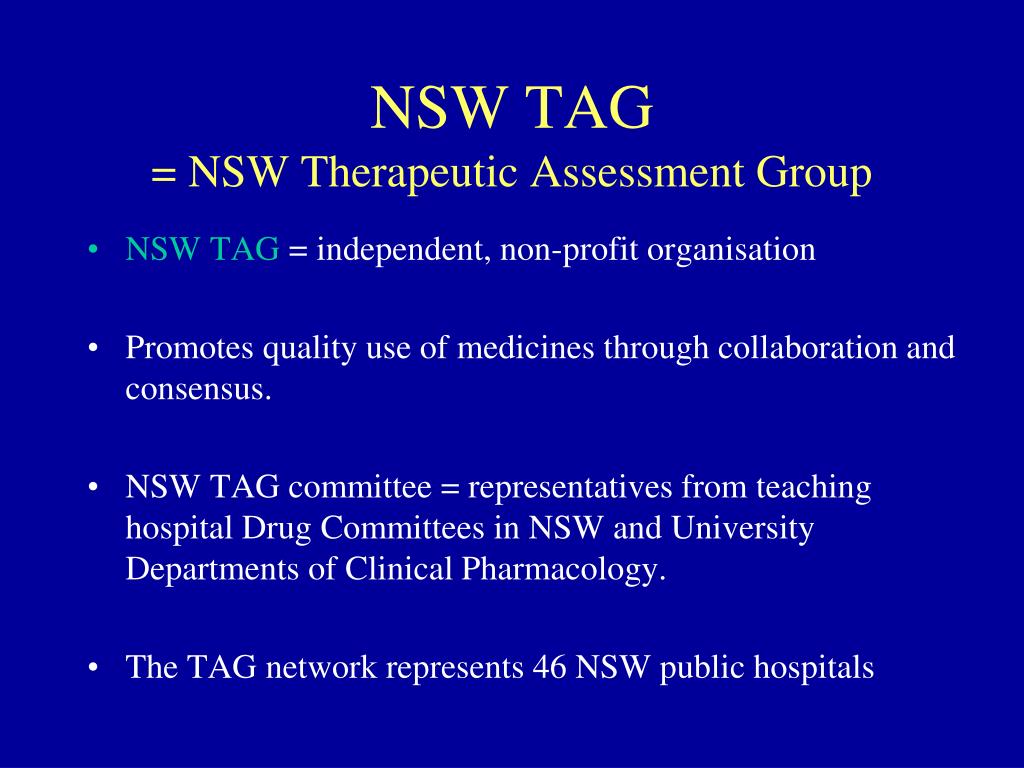 NSW TAG
= NSW Therapeutic Assessment Group

• NSW TAG = independent, non-profit organisation

• Promotes quality use of medicines through collaboration and consensus.

• NSW TAG committee = representatives from teaching hospital Drug Committees in NSW and University Departments of Clinical Pharmacology.

• The TAG network represents 46 NSW public hospitals